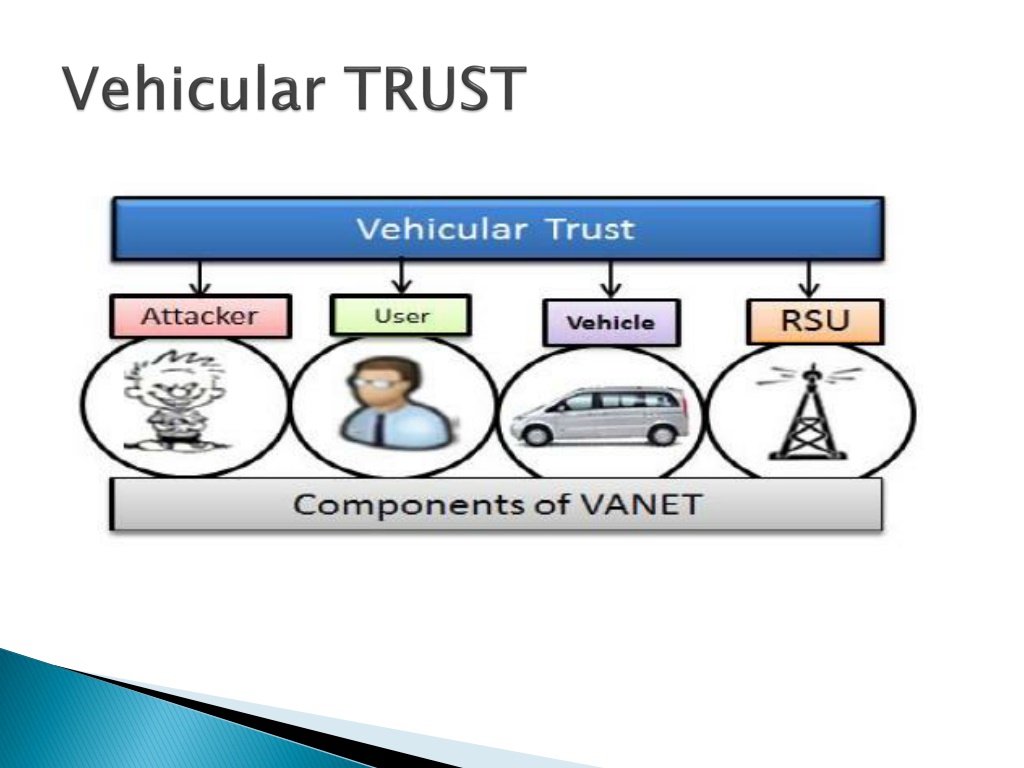 Vehicular TRUST

Vehicular Trust

Attacker

User

Vehicle

RSU

Components of VANET